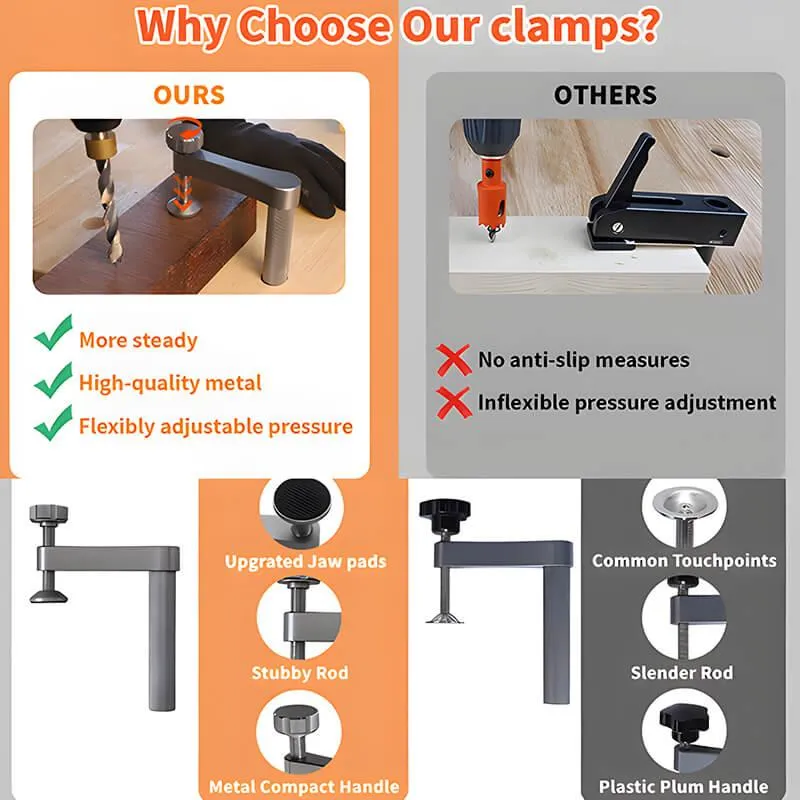 Why Choose Our clamps?

OURS

More steady
High-quality metal
Flexibly adjustable pressure

OTHERS

No anti-slip measures
Inflexible pressure adjustment

Upgrated Jaw pads
Stubby Rod
Metal Compact Handle

Common Touchpoints
Slender Rod
Plastic Plum Handle